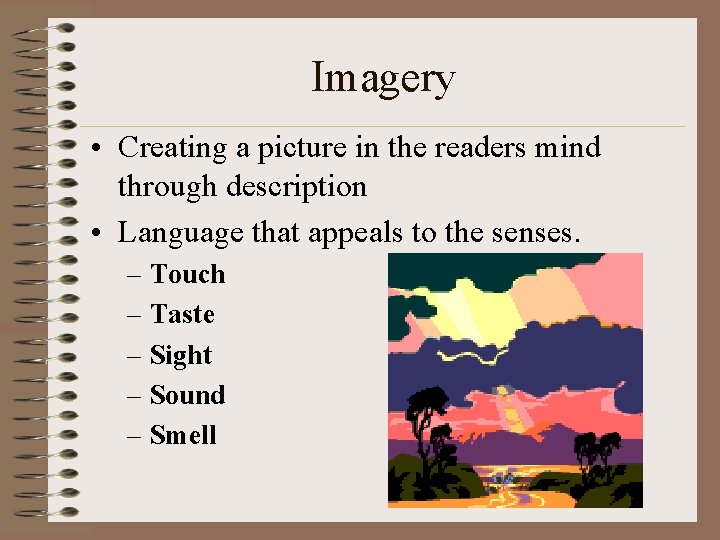 Imagery

• Creating a picture in the readers mind through description

• Language that appeals to the senses.

– Touch
– Taste
– Sight
– Sound
– Smell